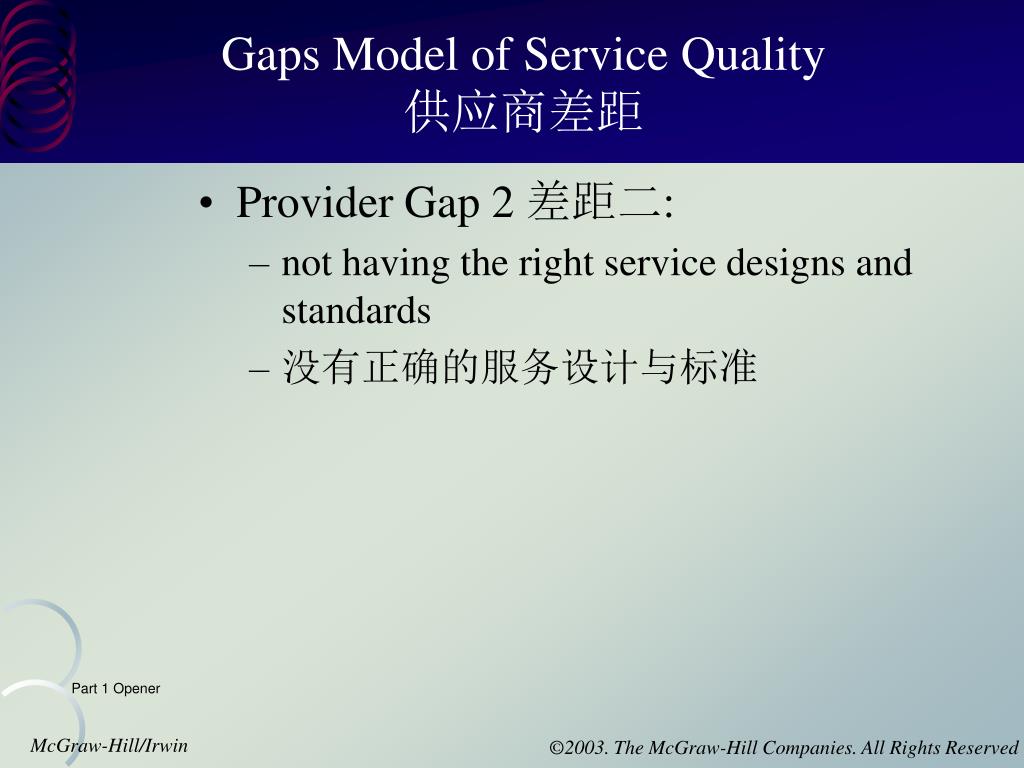 Gaps Model of Service Quality
供应商差距

• Provider Gap 2 差距二:
– not having the right service designs and standards
– 没有正确的服务设计与标准

Part 1 Opener

McGraw-Hill/Irwin

©2003. The McGraw-Hill Companies. All Rights Reserved